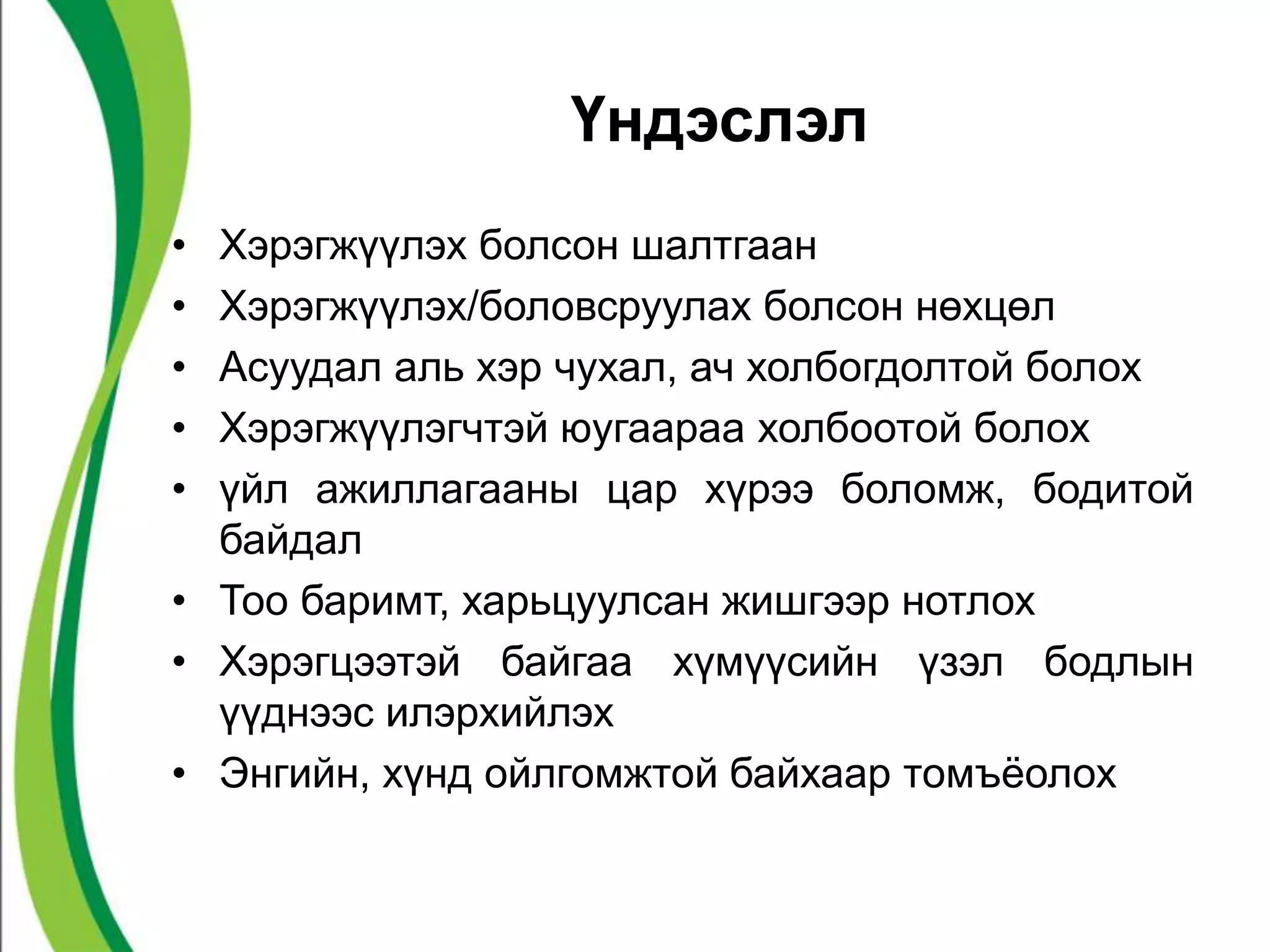 Үндэслэл

• Хэрэгжүүлэх болсон шалтгаан
• Хэрэгжүүлэх/боловсруулах болсон нөхцөл
• Асуудал аль хэр чухал, ач холбогдолтой болох
• Хэрэгжүүлэгчтэй юугаараа холбоотой болох
• үйл ажиллагааны цар хүрээ боломж, бодитой байдал
• Тоо баримт, харьцуулсан жишгээр нотлох
• Хэрэгцээтэй байгаа хүмүүсийн үзэл бодлын үүднээс илэрхийлэх
• Энгийн, хүнд ойлгомжтой байхаар томъёолох